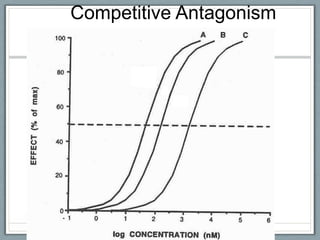 Competitive Antagonism

A B C

100
80
60
40
20
0

EFFECT (% of max)

-1 0 1 2 3 4 5 6

log CONCENTRATION (nM)